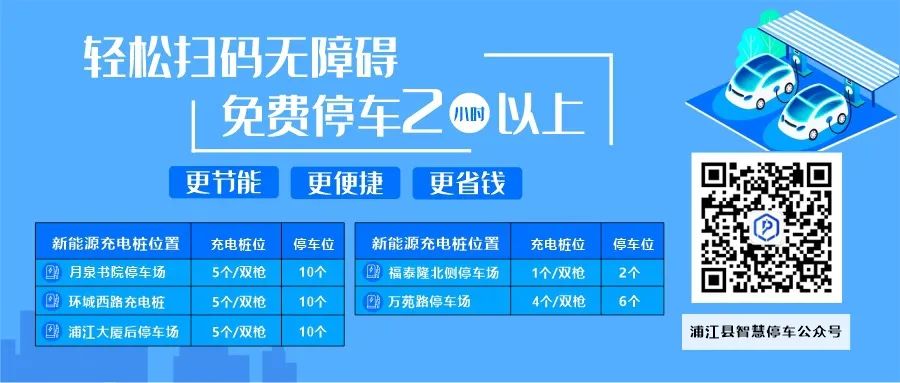 轻松扫码无障碍

免费停车2小时以上

更节能 更便捷 更省钱

| 新能源充电桩位置 | 充电桩位 | 停车位 |
|---|---|---|
| 月泉书院停车场 | 5个/双枪 | 10个 |
| 环城西路充电桩 | 5个/双枪 | 10个 |
| 浦江大厦后停车场 | 5个/双枪 | 10个 |

| 新能源充电桩位置 | 充电桩位 | 停车位 |
|---|---|---|
| 福泰隆北侧停车场 | 1个/双枪 | 2个 |
| 万苑路停车场 | 4个/双枪 | 6个 |

浦江县智慧停车公众号